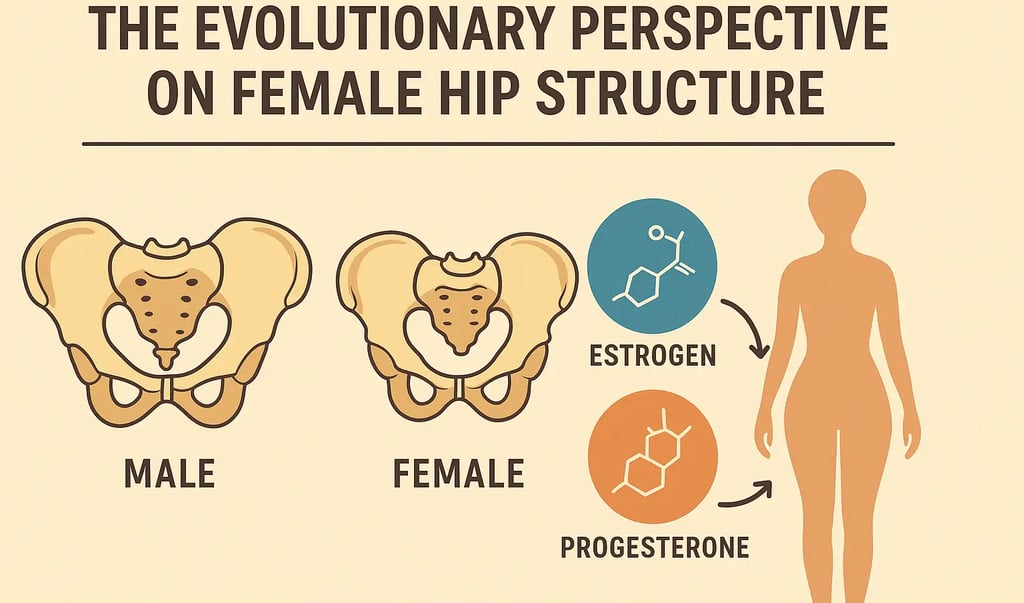 THE EVOLUTIONARY PERSPECTIVE ON FEMALE HIP STRUCTURE

MALE

FEMALE

ESTROGEN

PROGESTERONE